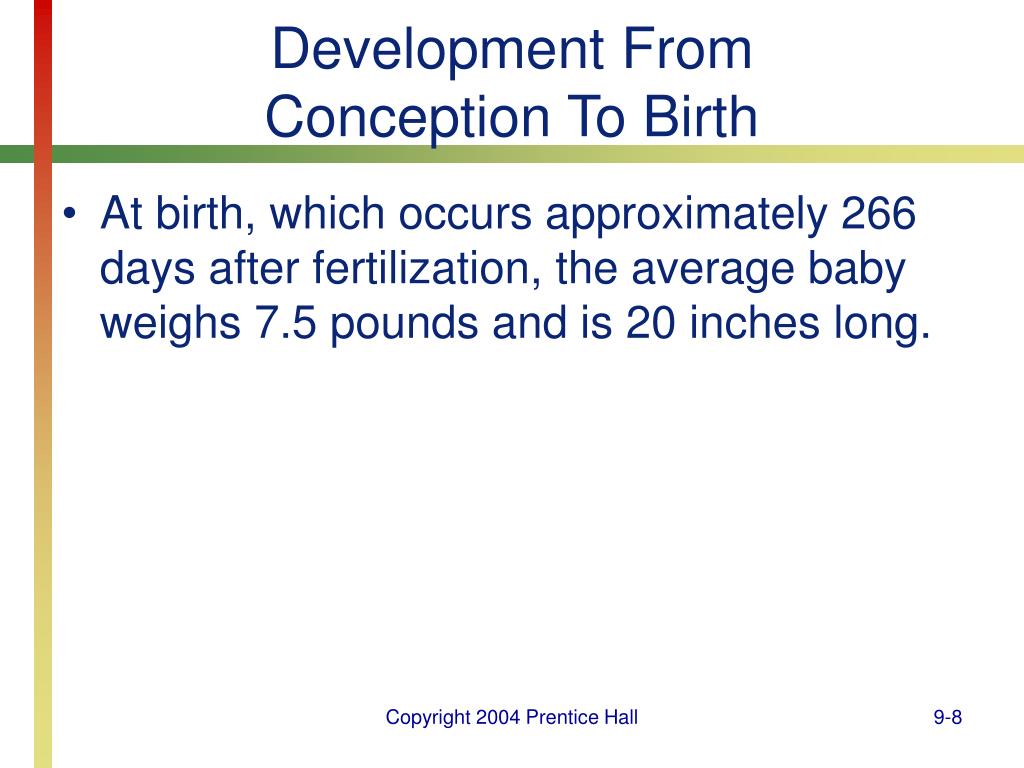 Development From
Conception To Birth

• At birth, which occurs approximately 266 days after fertilization, the average baby weighs 7.5 pounds and is 20 inches long.

Copyright 2004 Prentice Hall

9-8